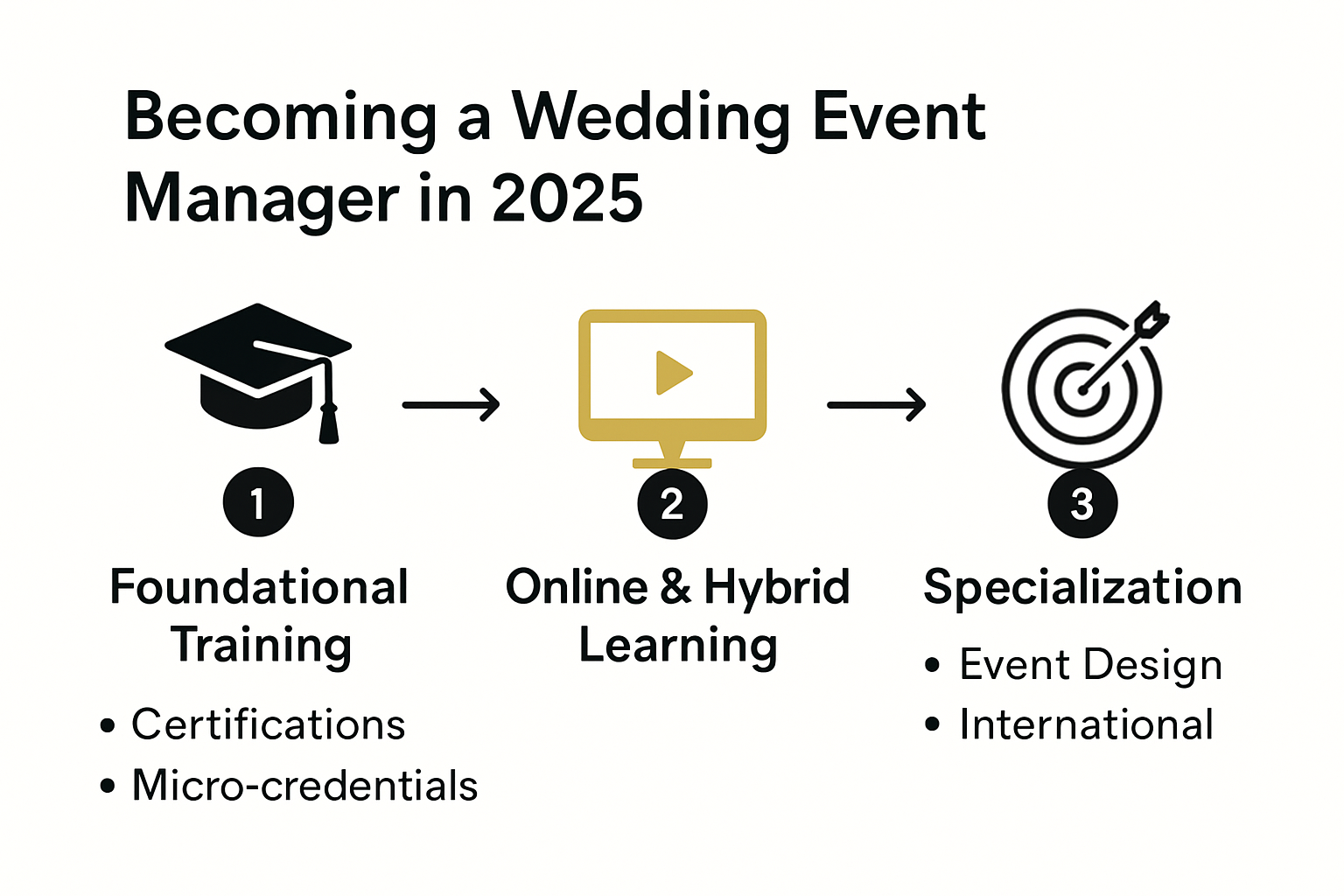 Becoming a Wedding Event Manager in 2025

1

Foundational Training

• Certifications
• Micro-credentials

2

Online & Hybrid Learning

3

Specialization

• Event Design
• International